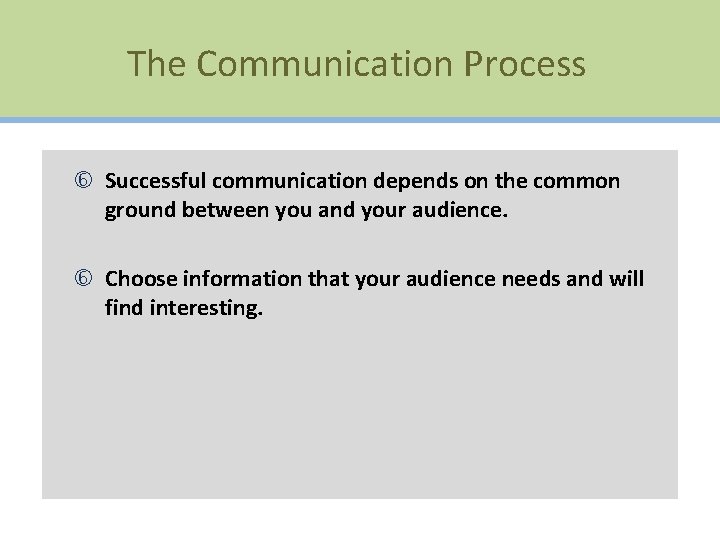 The Communication Process

⑥ Successful communication depends on the common ground between you and your audience.

⑥ Choose information that your audience needs and will find interesting.